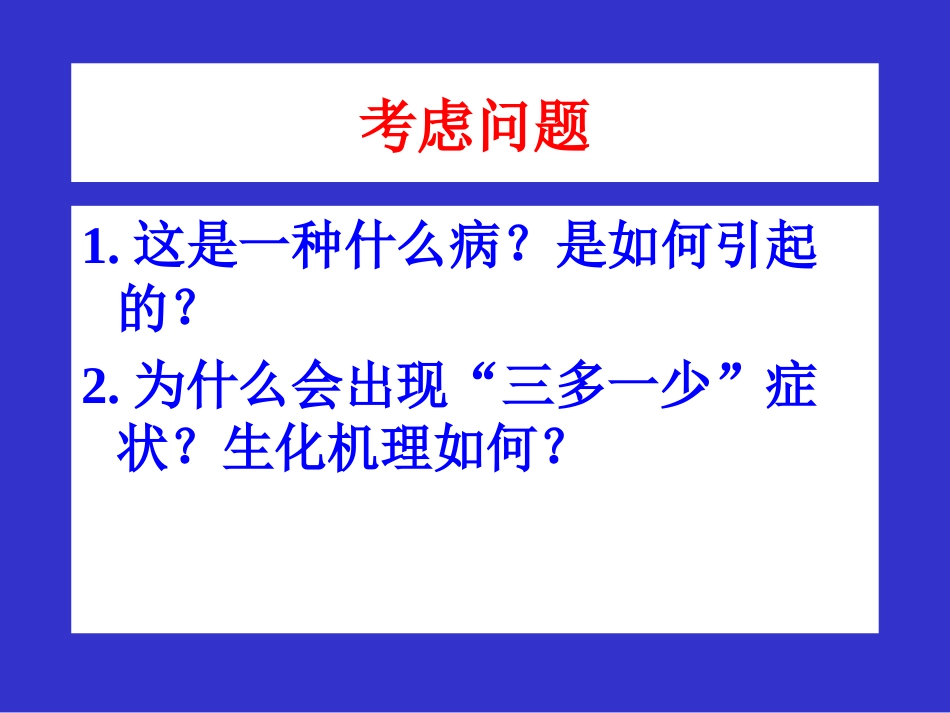 考虑问题

1. 这是一种什么病？是如何引起的？

2. 为什么会出现“三多一少”症状？生化机理如何？